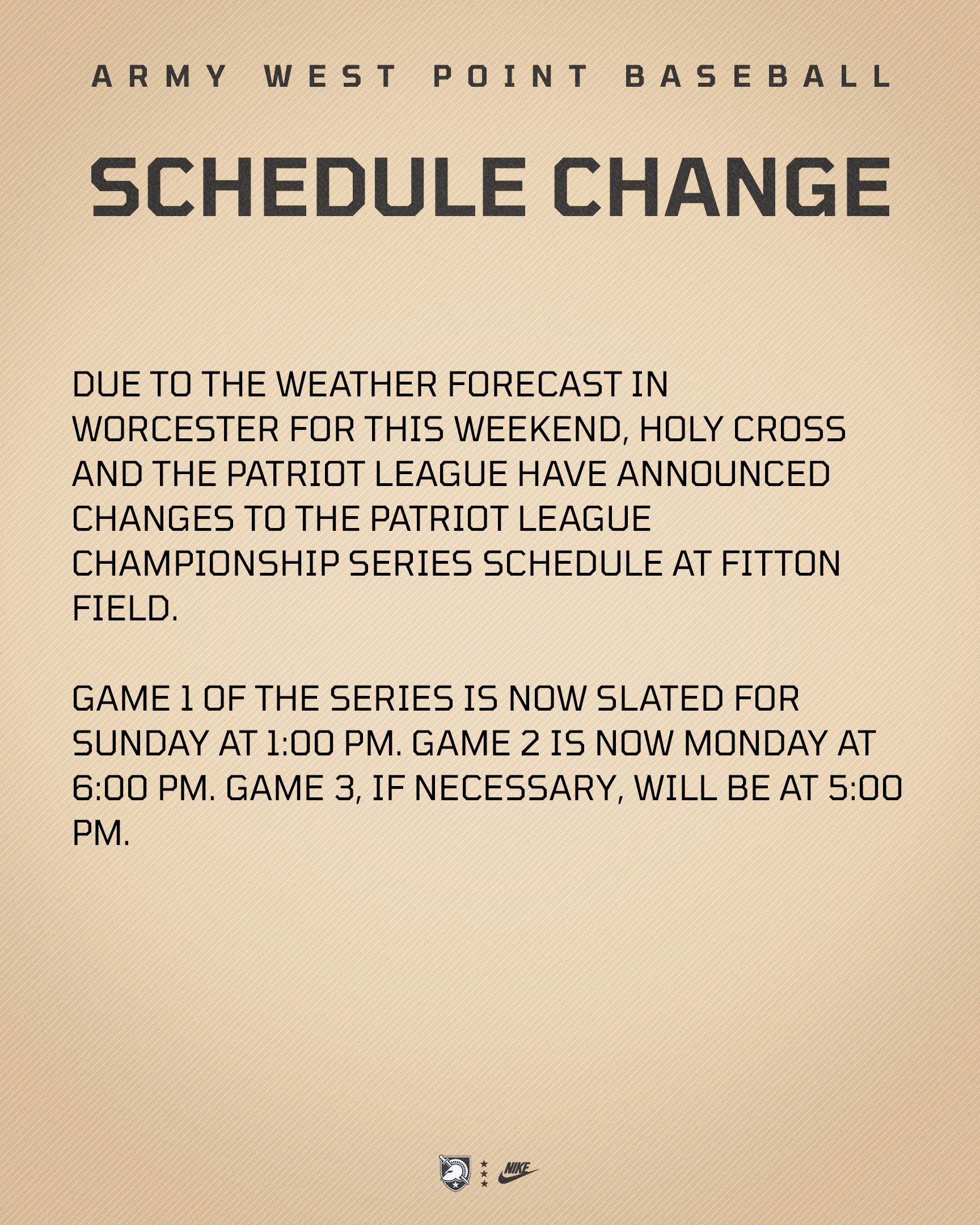 ARMY WEST POINT BASEBALL

SCHEDULE CHANGE

DUE TO THE WEATHER FORECAST IN WORCESTER FOR THIS WEEKEND, HOLY CROSS AND THE PATRIOT LEAGUE HAVE ANNOUNCED CHANGES TO THE PATRIOT LEAGUE CHAMPIONSHIP SERIES SCHEDULE AT FITTON FIELD.

GAME 1 OF THE SERIES IS NOW SLATED FOR SUNDAY AT 1:00 PM. GAME 2 IS NOW MONDAY AT 6:00 PM. GAME 3, IF NECESSARY, WILL BE AT 5:00 PM.

NIKE